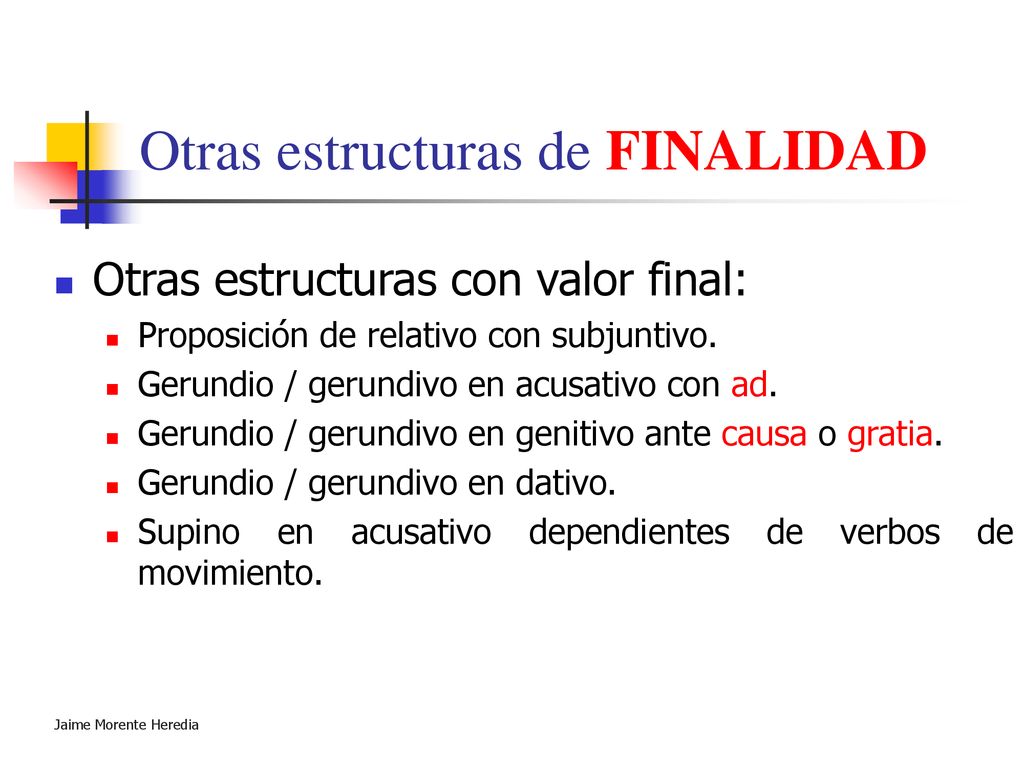 Otras estructuras de FINALIDAD

Otras estructuras con valor final:

Proposición de relativo con subjuntivo.

Gerundio / gerundivo en acusativo con ad.

Gerundio / gerundivo en genitivo ante causa o gratia.

Gerundio / gerundivo en dativo.

Supino en acusativo dependientes de verbos de movimiento.

Jaime Morente Heredia